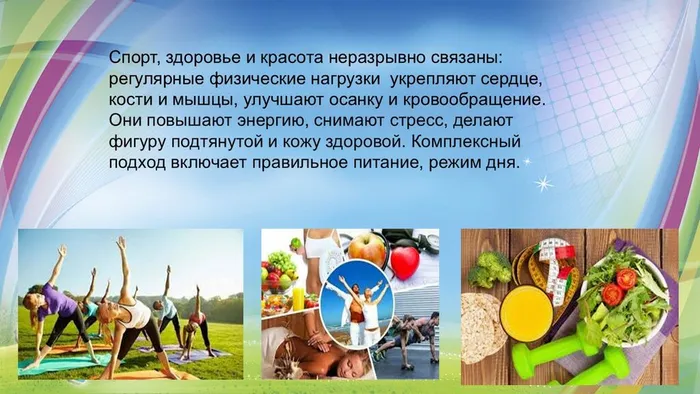 Спорт, здоровье и красота неразрывно связаны: регулярные физические нагрузки укрепляют сердце, кости и мышцы, улучшают осанку и кровообращение. Они повышают энергию, снимают стресс, делают фигуру подтянутой и кожу здоровой. Комплексный подход включает правильное питание, режим дня.